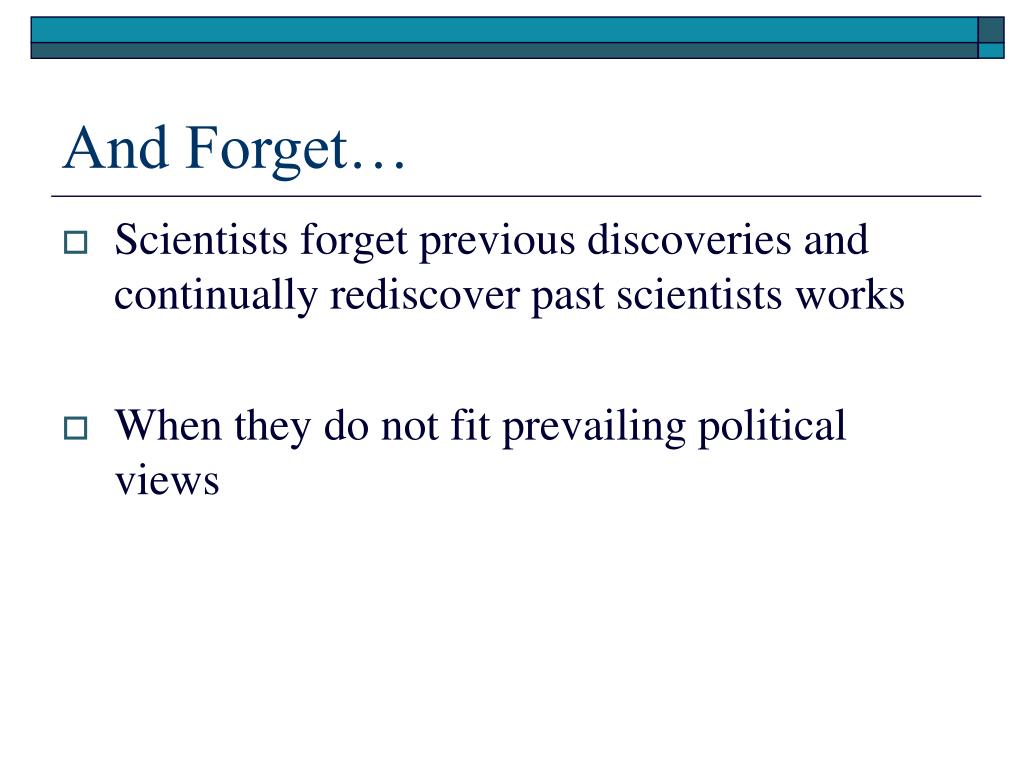 And Forget…

Scientists forget previous discoveries and continually rediscover past scientists works

When they do not fit prevailing political views